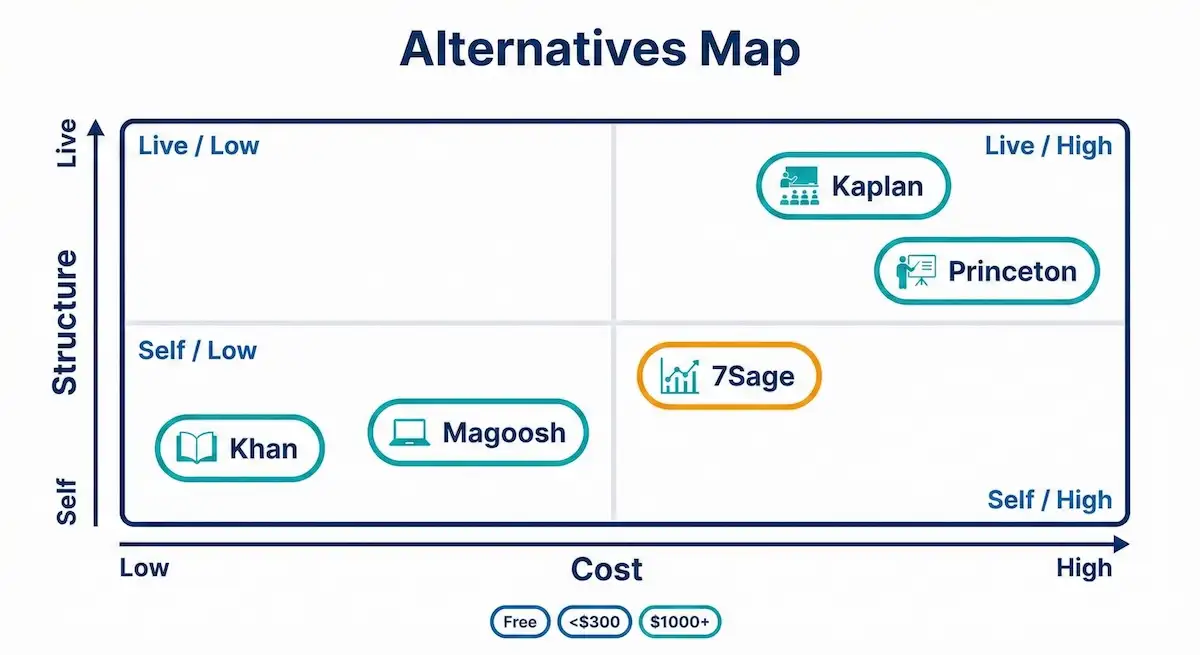 Alternatives Map

Live
Structure
Self

Live / Low

Live / High

Kaplan

Princeton

Self / Low

7Sage

Khan

Magoosh

Self / High

Low
Cost
High

Free
<$300
$1000+